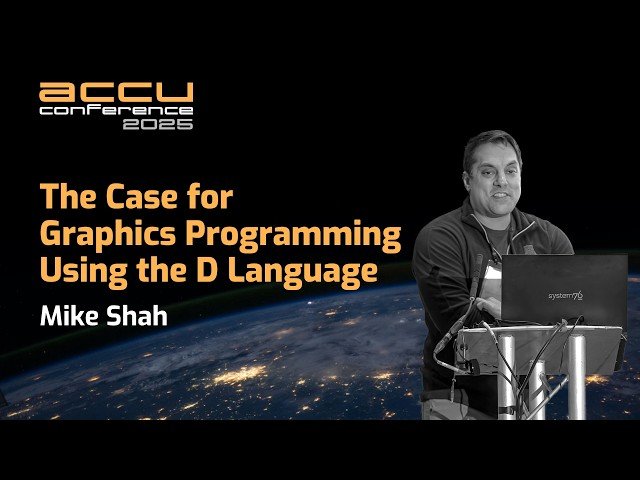 accu
conference
2025

The Case for Graphics Programming Using the D Language

Mike Shah

system76